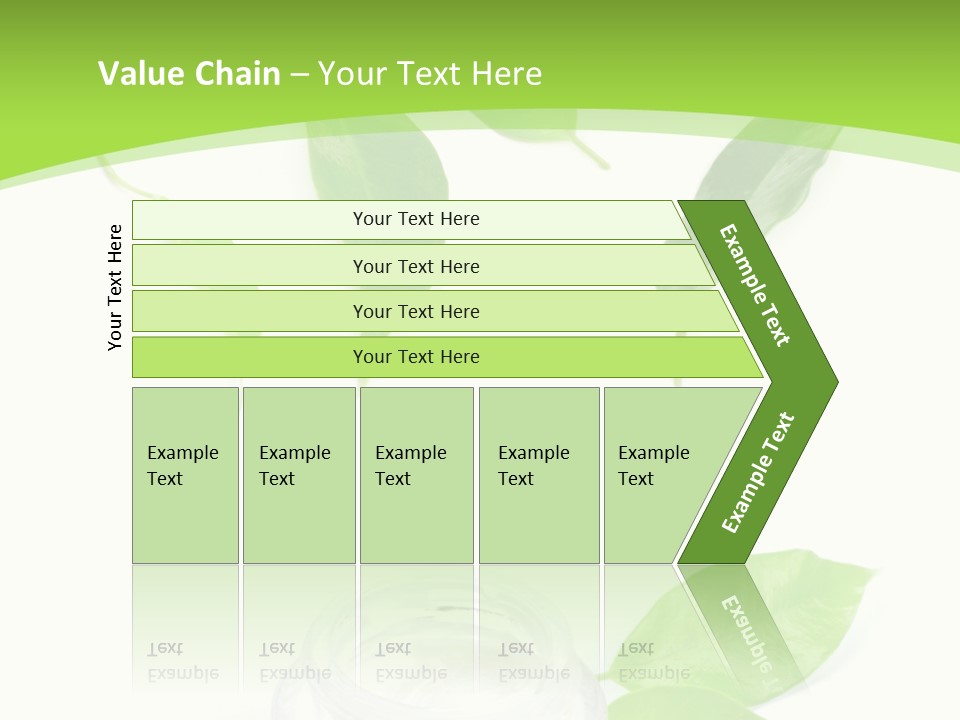 Value Chain – Your Text Here

Your Text Here

Your Text Here

Your Text Here

Your Text Here

Your Text Here

Example Text

Example Text

Example Text

Example Text

Example Text

Example Text

Example Text